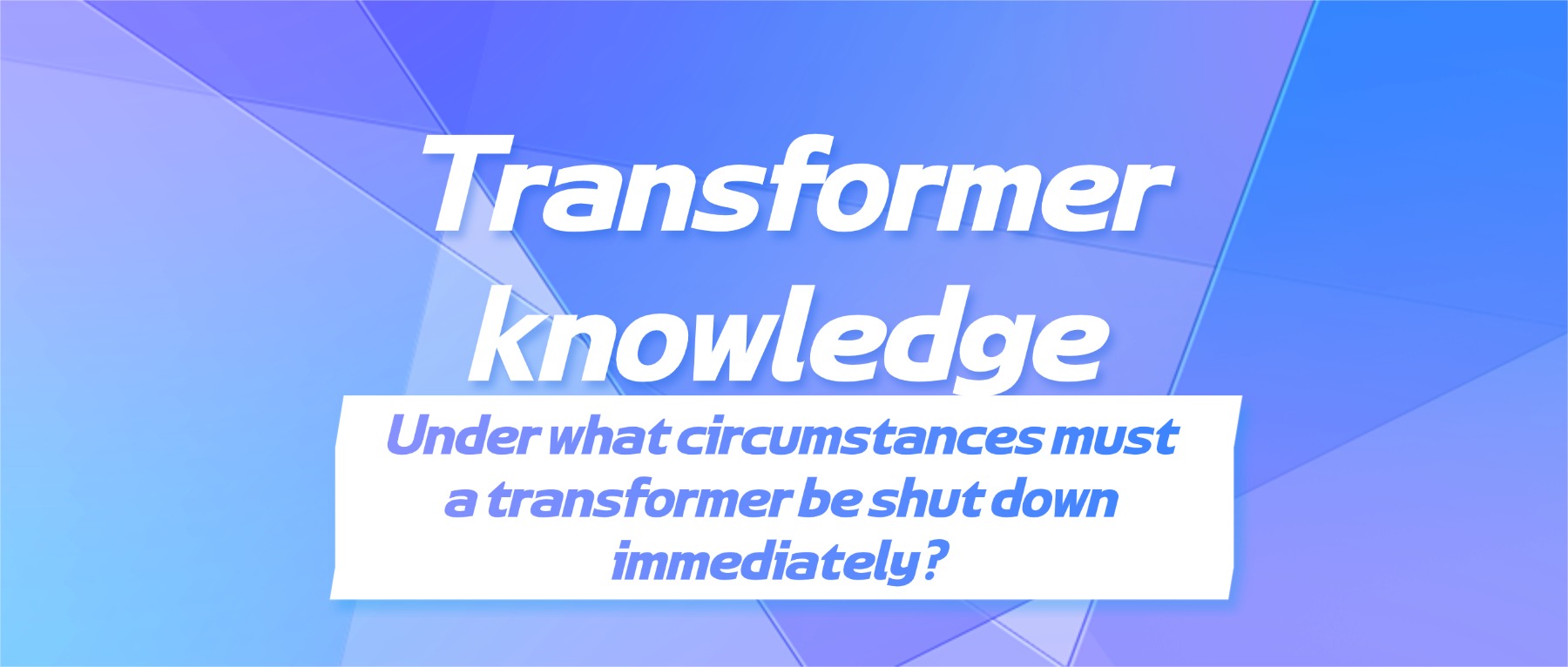 Transformer knowledge

Under what circumstances must a transformer be shut down immediately?